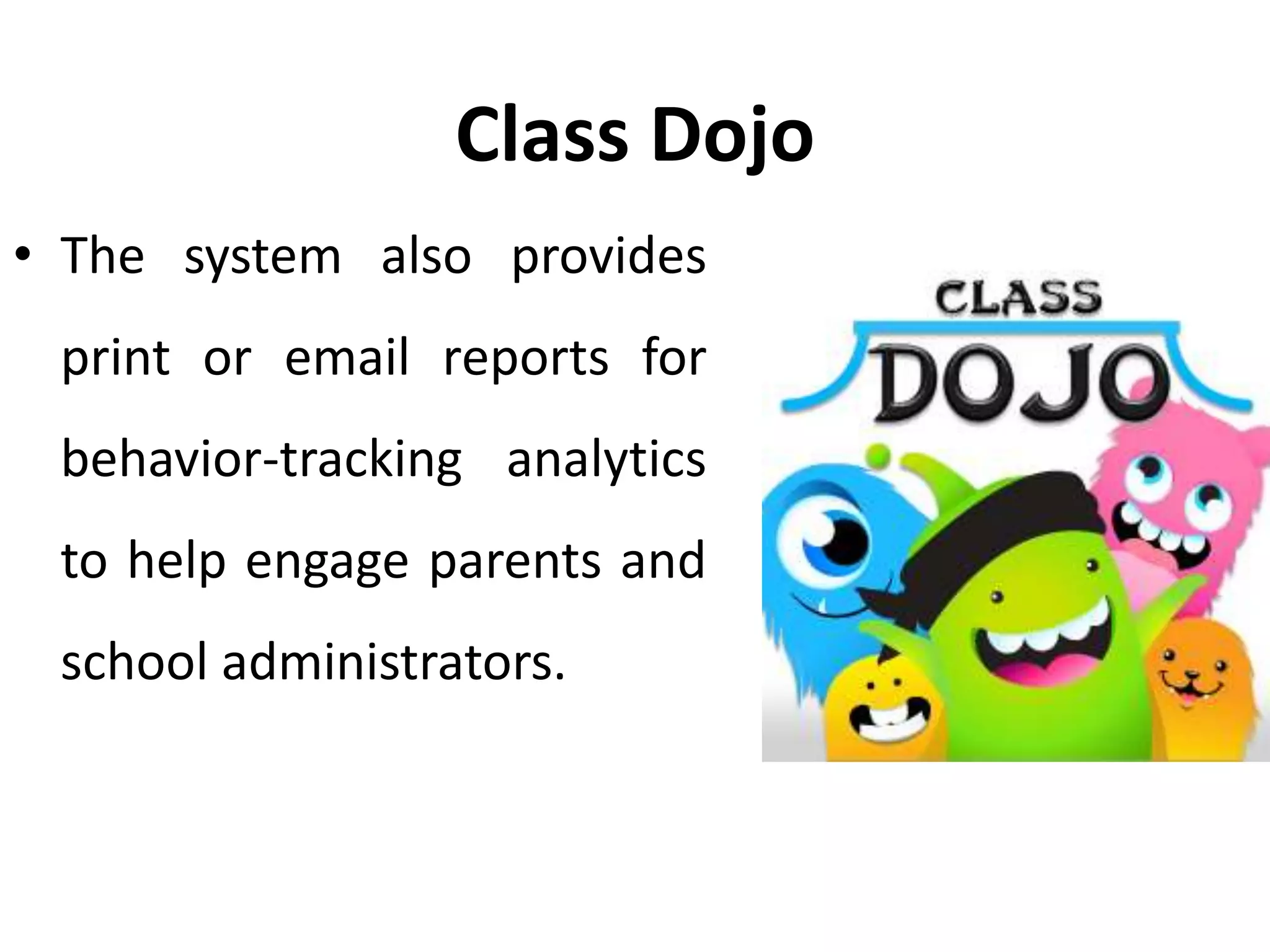 Class Dojo

• The system also provides print or email reports for behavior-tracking analytics to help engage parents and school administrators.

CLASS
DOJO